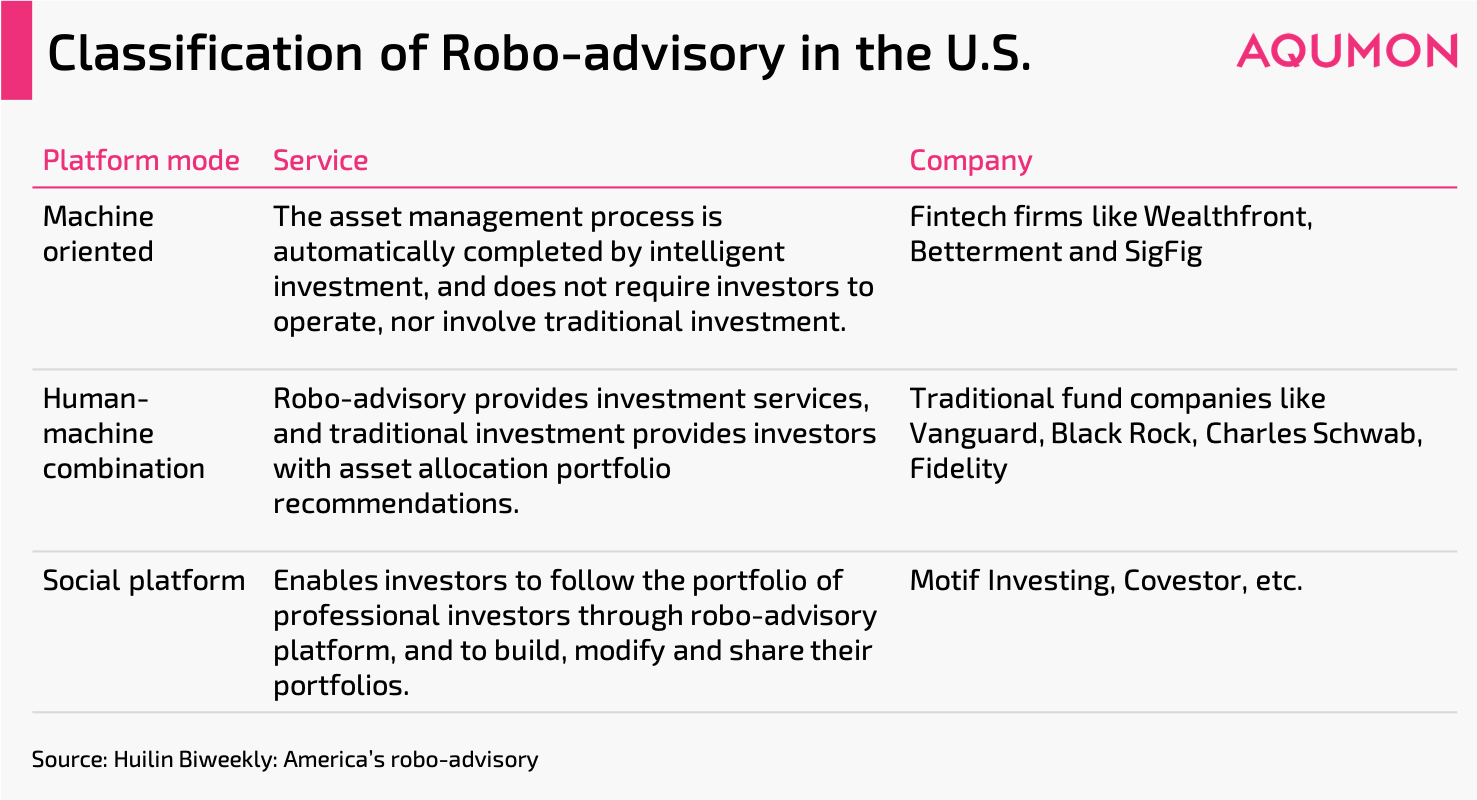 Classification of Robo-advisory in the U.S.

AQUMON

| Platform mode | Service | Company |
|---|---|---|
| Machine oriented | The asset management process is automatically completed by intelligent investment, and does not require investors to operate, nor involve traditional investment. | Fintech firms like Wealthfront, Betterment and SigFig |
| Human-machine combination | Robo-advisory provides investment services, and traditional investment provides investors with asset allocation portfolio recommendations. | Traditional fund companies like Vanguard, Black Rock, Charles Schwab, Fidelity |
| Social platform | Enables investors to follow the portfolio of professional investors through robo-advisory platform, and to build, modify and share their portfolios. | Motif Investing, Covestor, etc. |

Source: Huilin Biweekly: America's robo-advisory